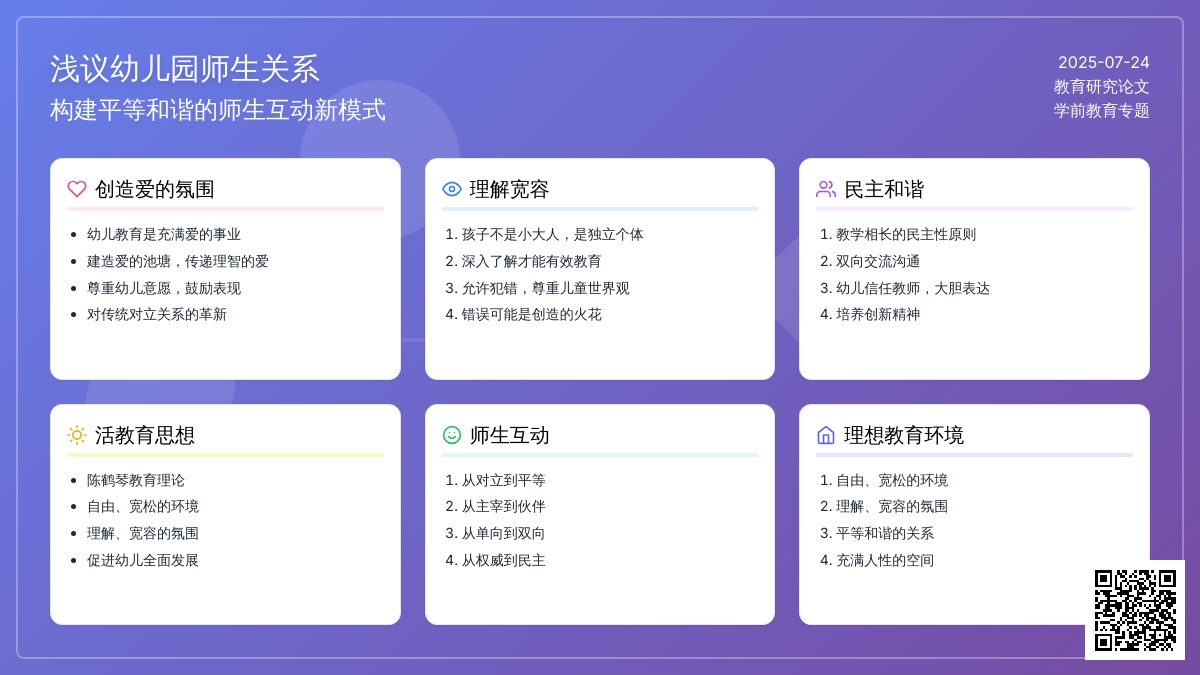 浅议幼儿园师生关系
构建平等和谐的师生互动新模式

2025-07-24
教育研究论文
学前教育专题

创造爱的氛围

- 幼儿教育是充满爱的事业
- 建造爱的池塘，传递理智的爱
- 尊重幼儿意愿，鼓励表现
- 对传统对立关系的革新

理解宽容

1. 孩子不是小大人，是独立个体
2. 深入了解才能有效教育
3. 允许犯错，尊重儿童世界观
4. 错误可能是创造的火花

民主和谐

1. 教学相长的民主性原则
2. 双向交流沟通
3. 幼儿信任教师，大胆表达
4. 培养创新精神

活教育思想

- 陈鹤琴教育理论
- 自由、宽松的环境
- 理解、宽容的氛围
- 促进幼儿全面发展

师生互动

1. 从对立到平等
2. 从主宰到伙伴
3. 从单向到双向
4. 从权威到民主

理想教育环境

1. 自由、宽松的环境
2. 理解、宽容的氛围
3. 平等和谐的关系
4. 充满人性的空间